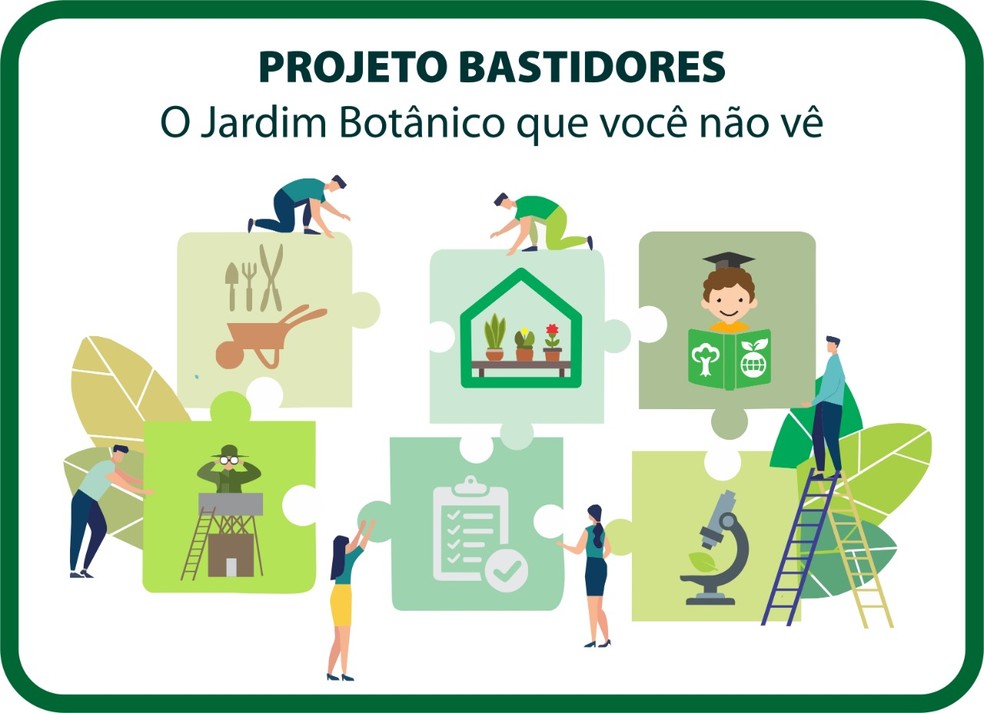 PROJETO BASTIDORES
O Jardim Botânico que você não vê